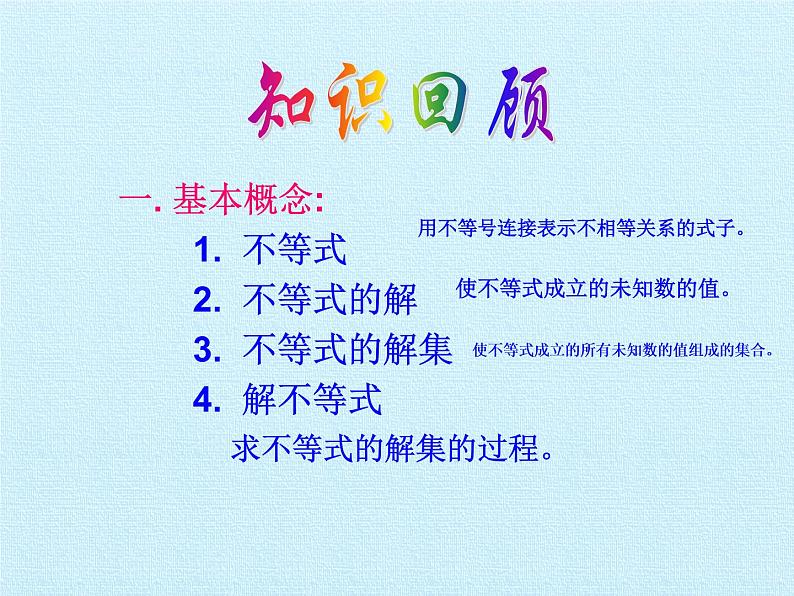 知识回顾

一. 基本概念:

1. 不等式 用不等号连接表示不相等关系的式子。

2. 不等式的解 使不等式成立的未知数的值。

3. 不等式的解集 使不等式成立的所有未知数的值组成的集合。

4. 解不等式

求不等式的解集的过程。